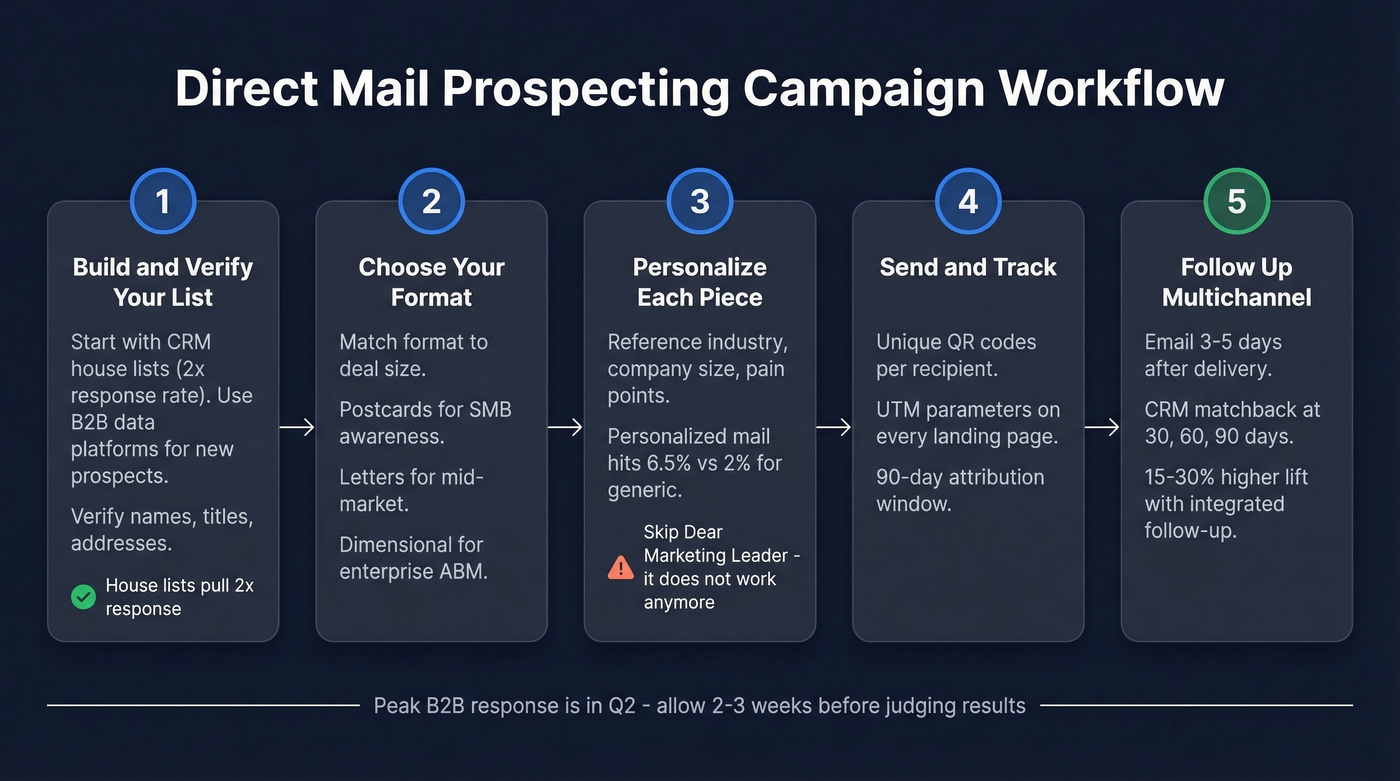 Direct Mail Prospecting Campaign Workflow

1

Build and Verify Your List

Start with CRM house lists (2x response rate). Use B2B data platforms for new prospects.

Verify names, titles, addresses.

House lists pull 2x response

2

Choose Your Format

Match format to deal size.

Postcards for SMB awareness.

Letters for mid-market.

Dimensional for enterprise ABM.

3

Personalize Each Piece

Reference industry, company size, pain points.

Personalized mail hits 6.5% vs 2% for generic.

Skip Dear Marketing Leader - it does not work anymore

4

Send and Track

Unique QR codes per recipient.

UTM parameters on every landing page.

90-day attribution window.

5

Follow Up Multichannel

Email 3-5 days after delivery.

CRM matchback at 30, 60, 90 days.

15-30% higher lift with integrated follow-up.

Peak B2B response is in Q2 - allow 2-3 weeks before judging results